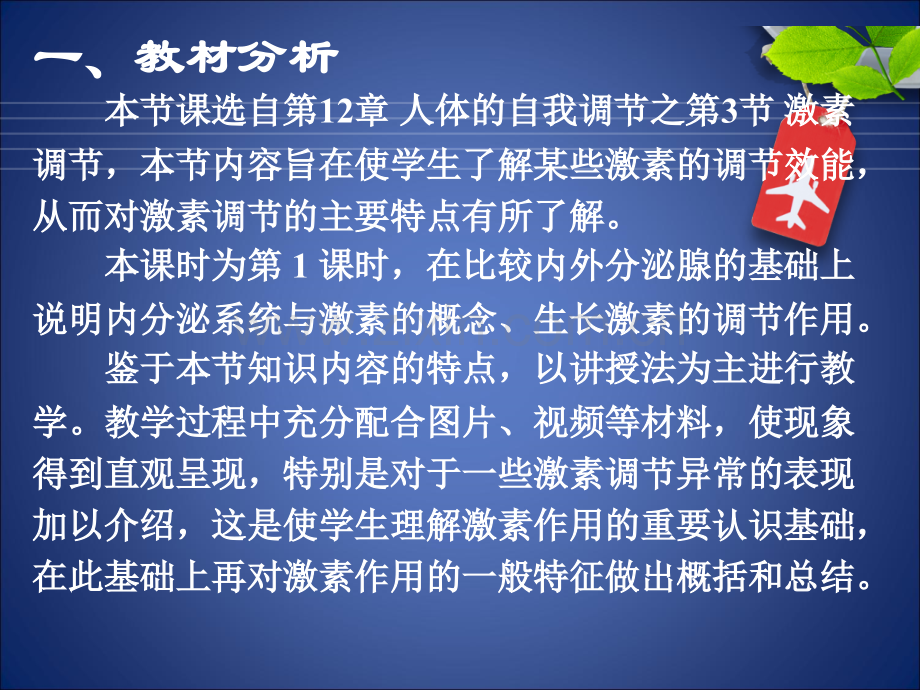 一、教材分析

本节课选自第12章 人体的自我调节之第3节 激素调节，本节内容旨在使学生了解某些激素的调节效能，从而对激素调节的主要特点有所了解。

本课时为第 1 课时，在比较内外分泌腺的基础上说明内分泌系统与激素的概念、生长激素的调节作用。

鉴于本节知识内容的特点，以讲授法为主进行教学。教学过程中充分配合图片、视频等材料，使现象得到直观呈现，特别是对于一些激素调节异常的表现加以介绍，这是使学生理解激素作用的重要认识基础，在此基础上再对激素作用的一般特征做出概括和总结。